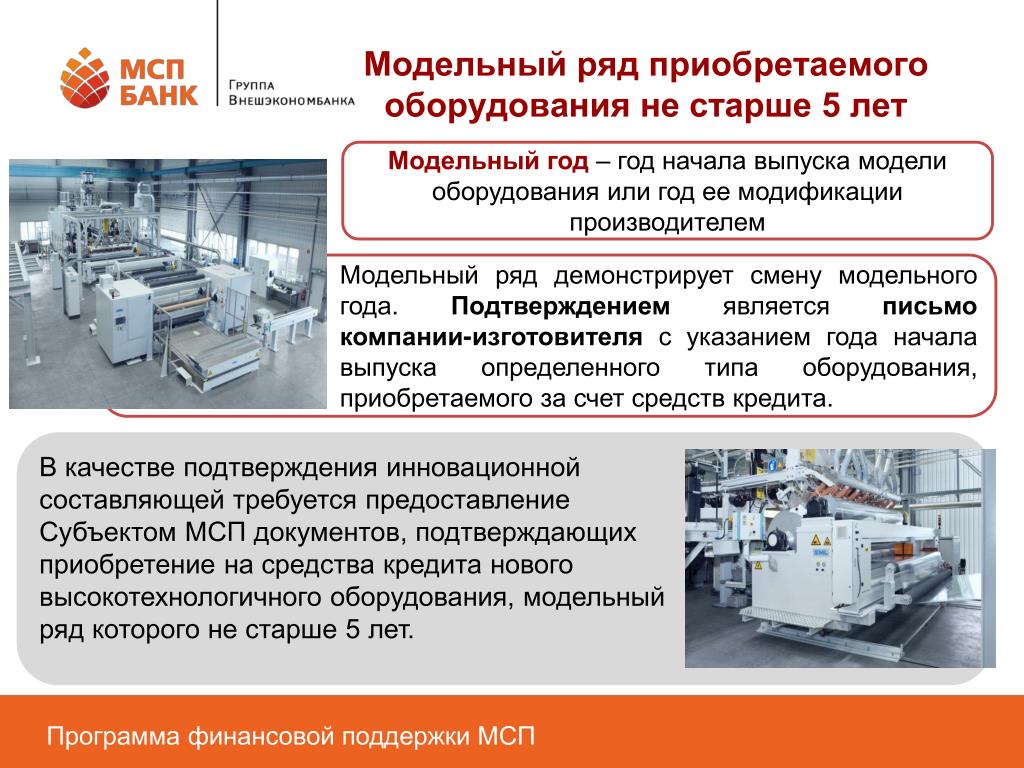 МСП БАНК

Группа Внешэкономбанка

Модельный ряд приобретаемого оборудования не старше 5 лет

Модельный год – год начала выпуска модели оборудования или год ее модификации производителем

Модельный ряд демонстрирует смену модельного года. Подтверждением является письмо компании-изготовителя с указанием года начала выпуска определенного типа оборудования, приобретаемого за счет средств кредита.

В качестве подтверждения инновационной составляющей требуется предоставление Субъектом МСП документов, подтверждающих приобретение на средства кредита нового высокотехнологичного оборудования, модельный ряд которого не старше 5 лет.

Программа финансовой поддержки МСП